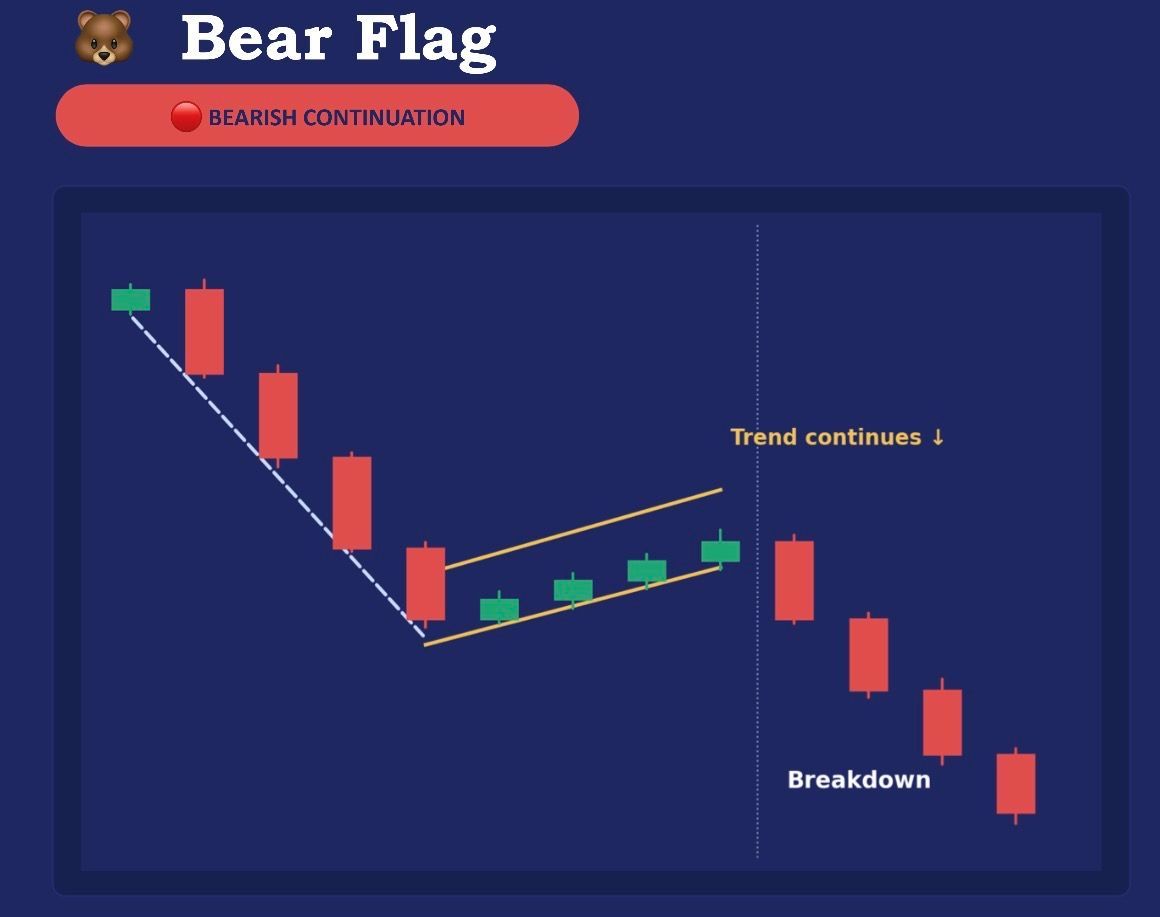 🐻 Bear Flag

🔴 BEARISH CONTINUATION

Trend continues ↓

Breakdown